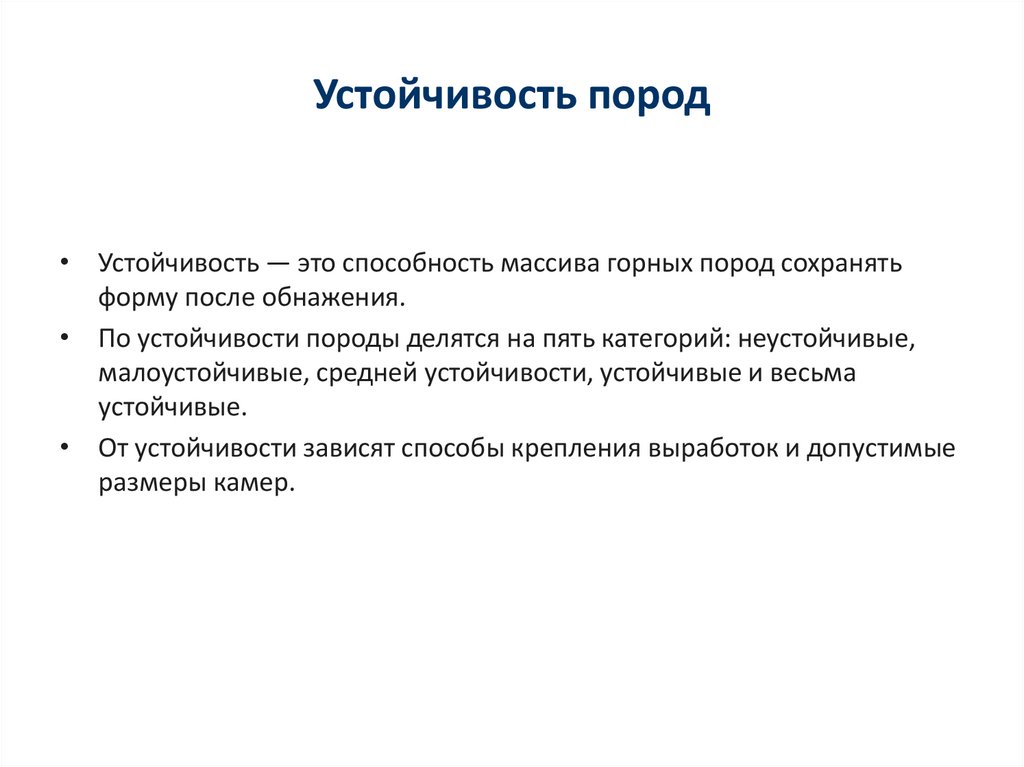 Устойчивость пород

• Устойчивость — это способность массива горных пород сохранять форму после обнажения.

• По устойчивости породы делятся на пять категорий: неустойчивые, малоустойчивые, средней устойчивости, устойчивые и весьма устойчивые.

• От устойчивости зависят способы крепления выработок и допустимые размеры камер.